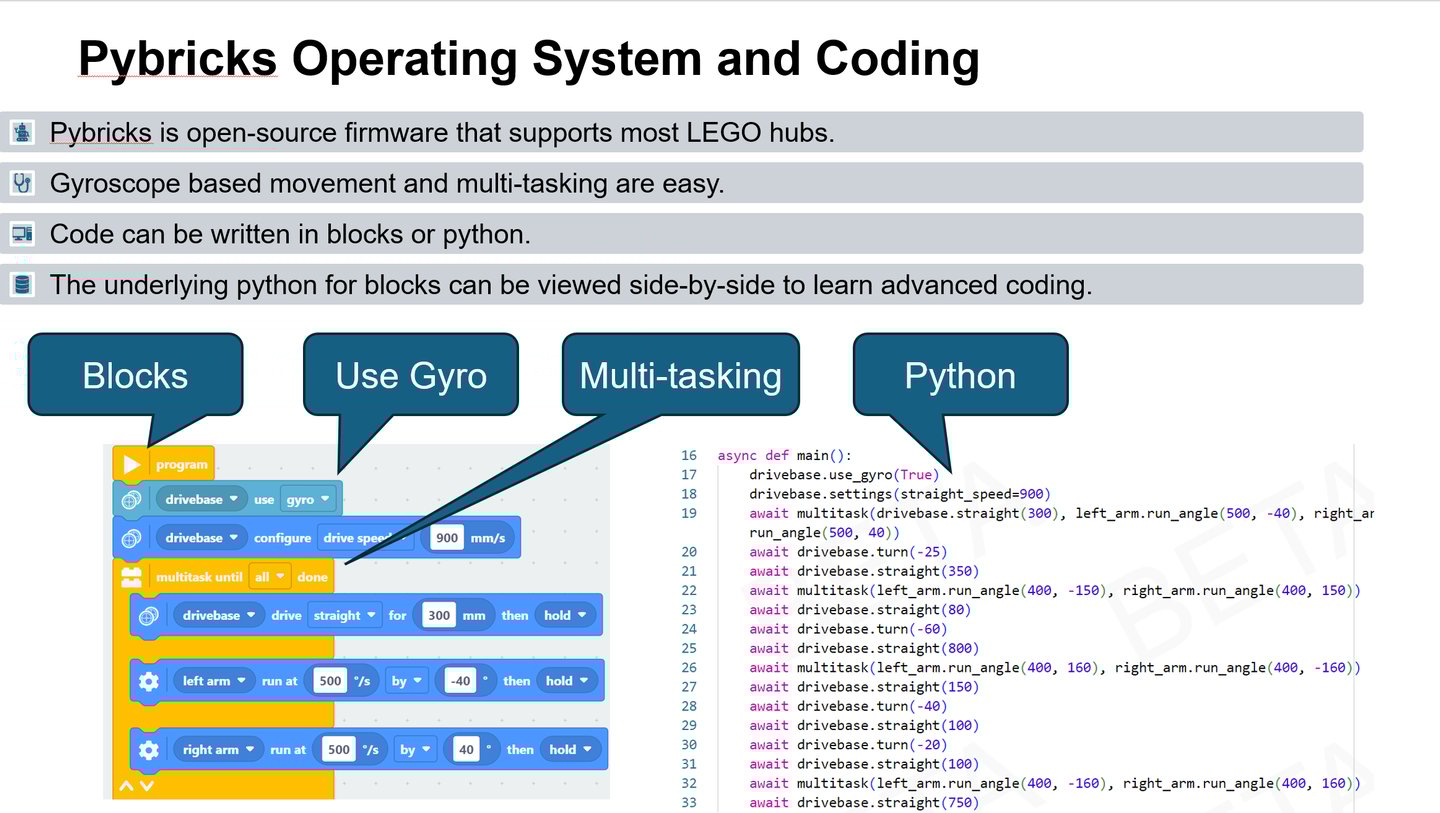 Pybricks Operating System and Coding

Pybricks is open-source firmware that supports most LEGO hubs.

Gyroscope based movement and multi-tasking are easy.

Code can be written in blocks or python.

The underlying python for blocks can be viewed side-by-side to learn advanced coding.

Blocks

Use Gyro

Multi-tasking

Python

program

drivebase use gyro

drivebase configure drive speed 900 mm/s

multitask until all done

drivebase drive straight for 300 mm then hold

left arm run at 500 °/s by -40 ° then hold

right arm run at 500 °/s by 40 ° then hold

16 async def main():
17 drivebase.use_gyro(True)
18 drivebase.settings(straight_speed=900)
19 await multitask(drivebase.straight(300), left_arm.run_angle(500, -40), right_ar
run_angle(500, 40))
20 await drivebase.turn(-25)
21 await drivebase.straight(350)
22 await multitask(left_arm.run_angle(400, -150), right_arm.run_angle(400, 150))
23 await drivebase.straight(80)
24 await drivebase.turn(-60)
25 await drivebase.straight(800)
26 await multitask(left_arm.run_angle(400, 160), right_arm.run_angle(400, -160))
27 await drivebase.straight(150)
28 await drivebase.turn(-40)
29 await drivebase.straight(100)
30 await drivebase.turn(-20)
31 await drivebase.straight(100)
32 await multitask(left_arm.run_angle(400, -160), right_arm.run_angle(400, 160))
33 await drivebase.straight(750)

BETA